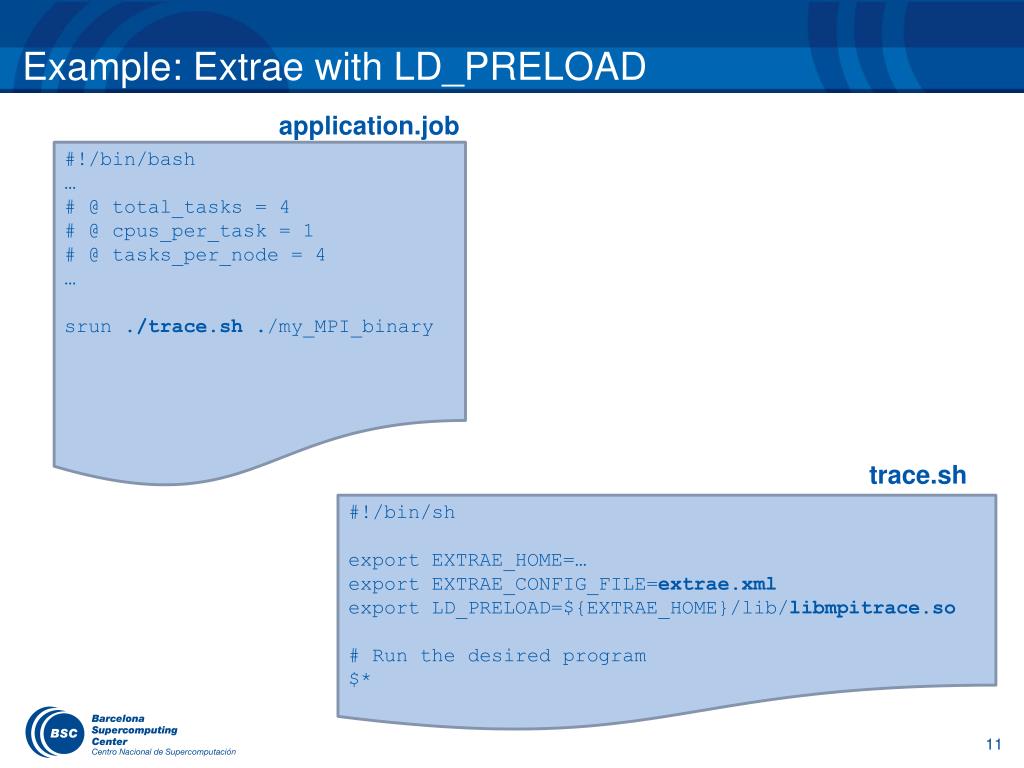 Example: Extrae with LD_PRELOAD

application.job

#!/bin/bash
…
# @ total_tasks = 4
# @ cpus_per_task = 1
# @ tasks_per_node = 4
…

srun ./trace.sh ./my_MPI_binary

trace.sh

#!/bin/sh

export EXTRAE_HOME=…
export EXTRAE_CONFIG_FILE=extrae.xml
export LD_PRELOAD=${EXTRAE_HOME}/lib/libmpitrace.so

# Run the desired program
$*

BSC Barcelona Supercomputing Center
Centro Nacional de Supercomputación

11